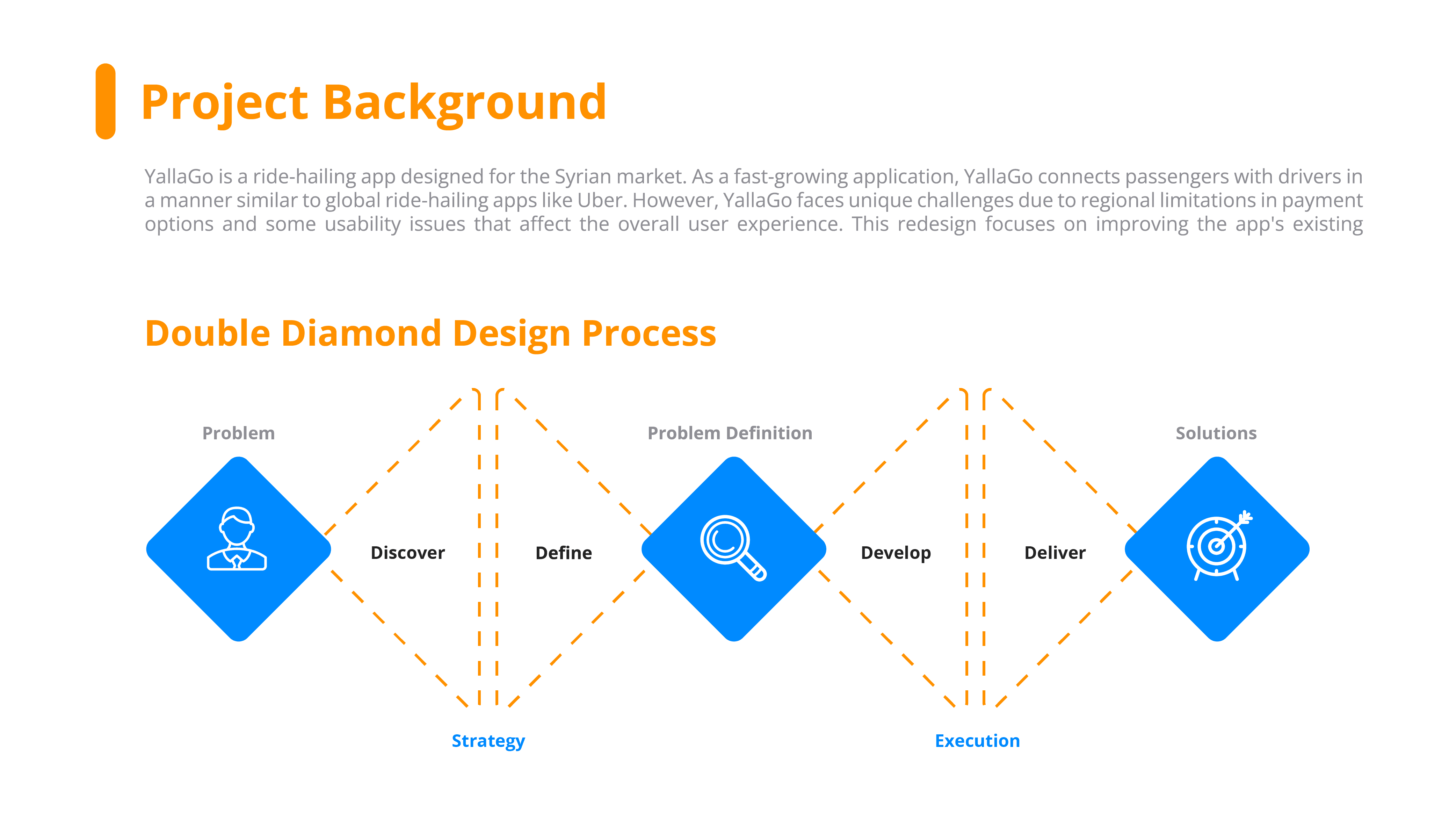 Project Background

YallaGo is a ride-hailing app designed for the Syrian market. As a fast-growing application, YallaGo connects passengers with drivers in a manner similar to global ride-hailing apps like Uber. However, YallaGo faces unique challenges due to regional limitations in payment options and some usability issues that affect the overall user experience. This redesign focuses on improving the app's existing

Double Diamond Design Process

Problem

Discover

Define

Problem Definition

Develop

Deliver

Solutions

Strategy

Execution